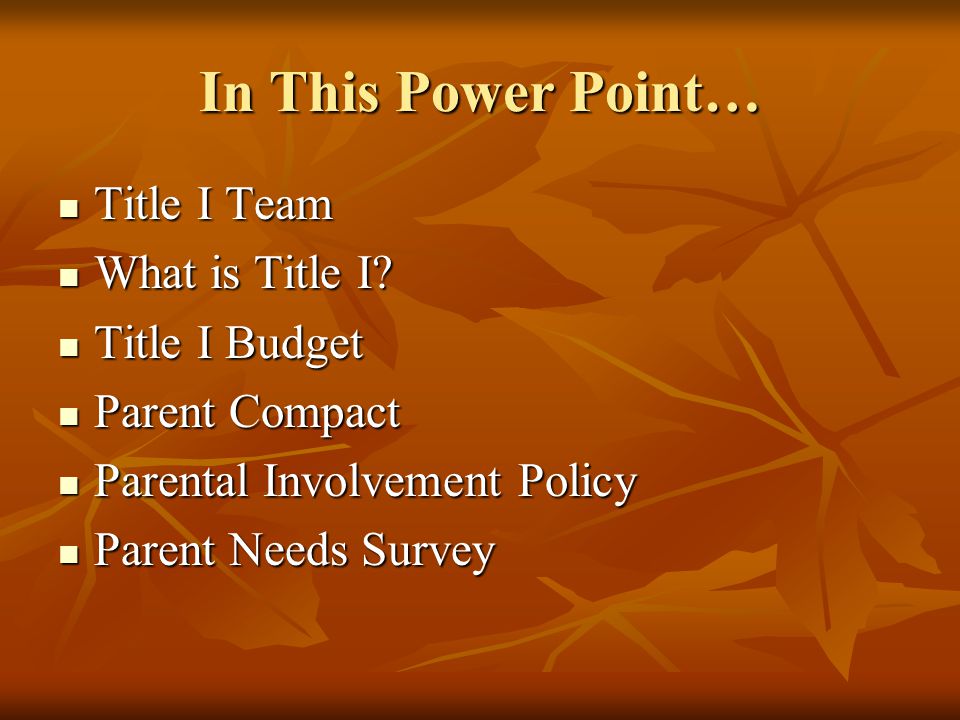 In This Power Point…

- Title I Team
- What is Title I?
- Title I Budget
- Parent Compact
- Parental Involvement Policy
- Parent Needs Survey